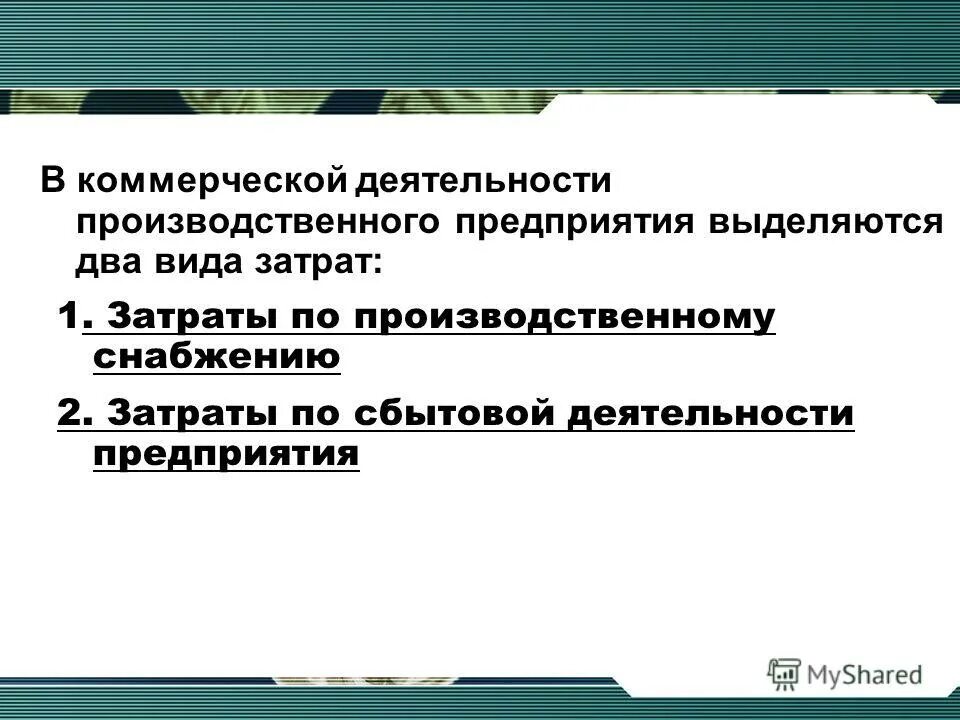 В коммерческой деятельности производственного предприятия выделяются два вида затрат:

1. Затраты по производственному снабжению

2. Затраты по сбытовой деятельности предприятия

MyShared